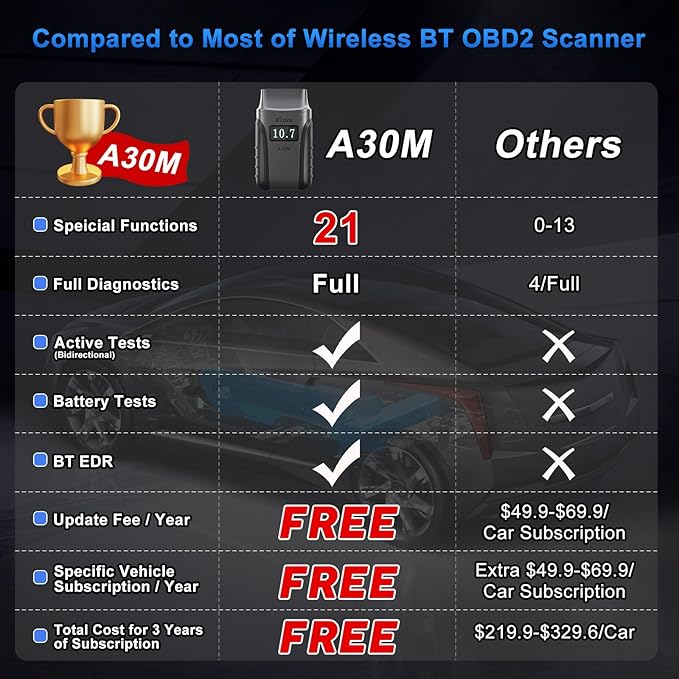 Compared to Most of Wireless BT OBD2 Scanner

| A30M | 10.7 A30M | Others |
|---|---|---|
| Speicial Functions | 21 | 0-13 |
| Full Diagnostics | Full | 4/Full |
| Active Tests (Bidirectional) | ✓ | ✗ |
| Battery Tests | ✓ | ✗ |
| BT EDR | ✓ | ✗ |
| Update Fee / Year | FREE | \$49.9-\$69.9/ Car Subscription |
| Specific Vehicle Subscription / Year | FREE | Extra \$49.9-\$69.9/ Car Subscription |
| Total Cost for 3 Years of Subscription | FREE | \$219.9-\$329.6/Car |